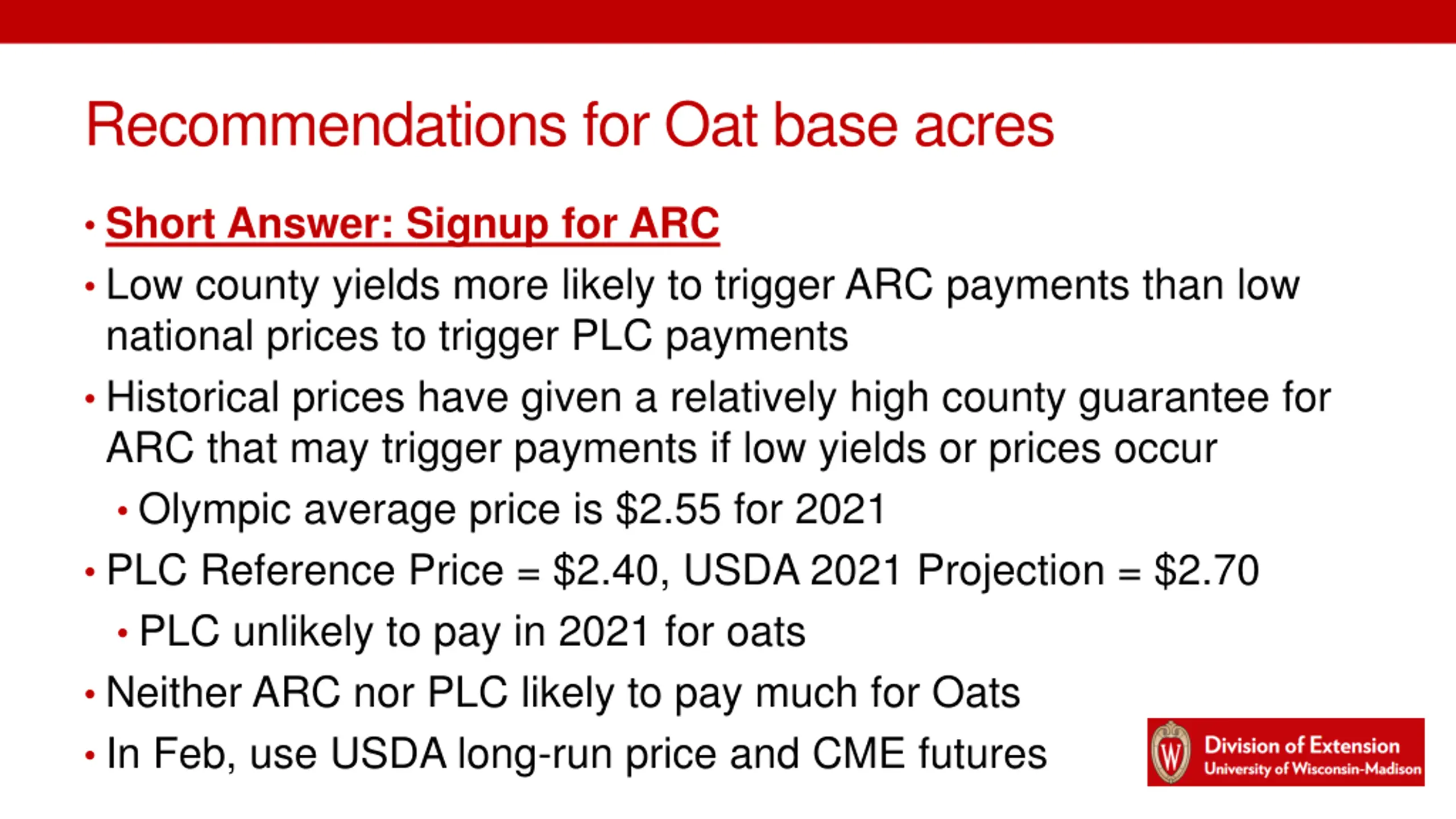 Recommendations for Oat base acres

• Short Answer: Signup for ARC
• Low county yields more likely to trigger ARC payments than low national prices to trigger PLC payments
• Historical prices have given a relatively high county guarantee for ARC that may trigger payments if low yields or prices occur
  • Olympic average price is \$2.55 for 2021
• PLC Reference Price = \$2.40, USDA 2021 Projection = \$2.70
  • PLC unlikely to pay in 2021 for oats
• Neither ARC nor PLC likely to pay much for Oats
• In Feb, use USDA long-run price and CME futures

W
Division of Extension
University of Wisconsin-Madison